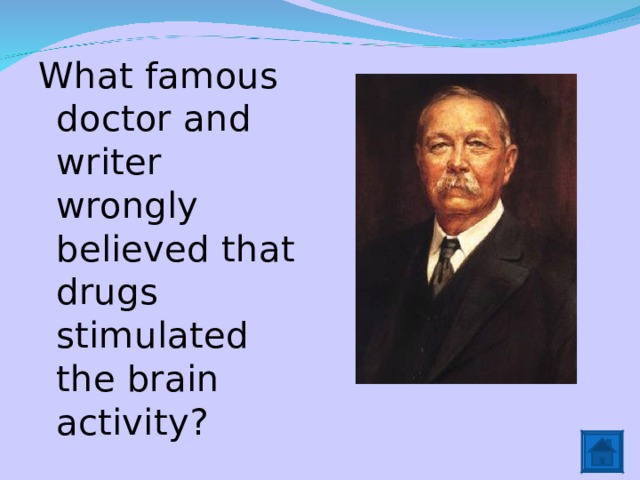 What famous doctor and writer wrongly believed that drugs stimulated the brain activity?